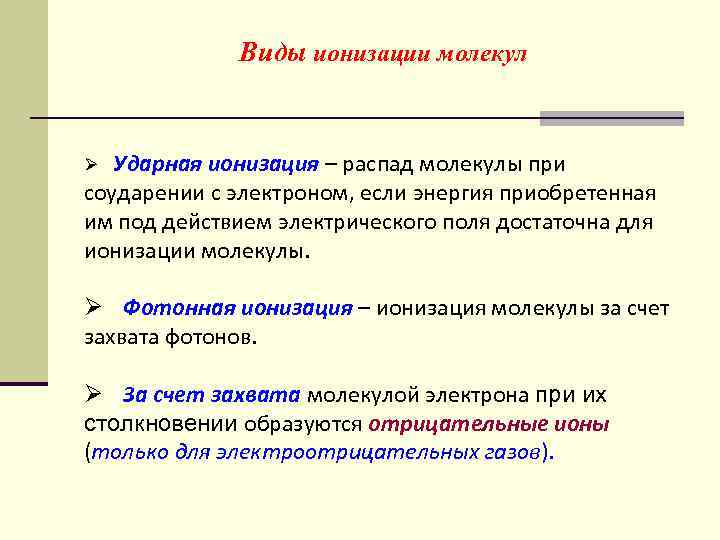 Виды ионизации молекул

➢ Ударная ионизация – распад молекулы при соударении с электроном, если энергия приобретенная им под действием электрического поля достаточна для ионизации молекулы.

➢ Фотонная ионизация – ионизация молекулы за счет захвата фотонов.

➢ За счет захвата молекулой электрона при их столкновении образуются отрицательные ионы (только для электроотрицательных газов).